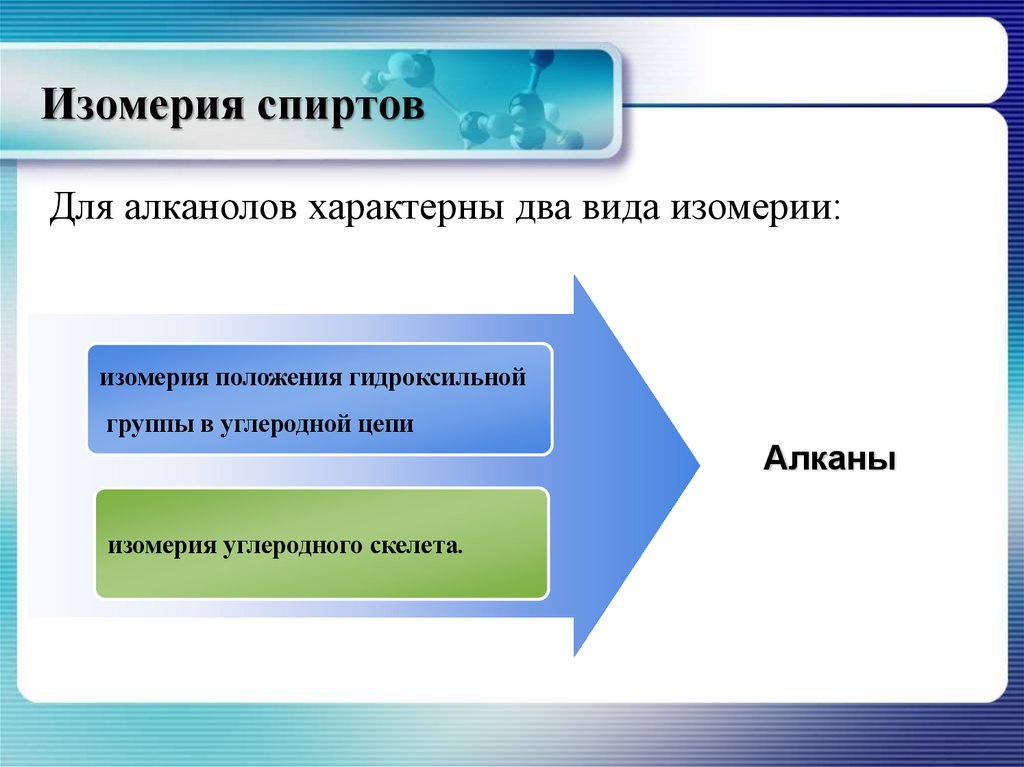 Изомерия спиртов

Для алканолов характерны два вида изомерии:

изомерия положения гидроксильной группы в углеродной цепи

изомерия углеродного скелета.

Алканы